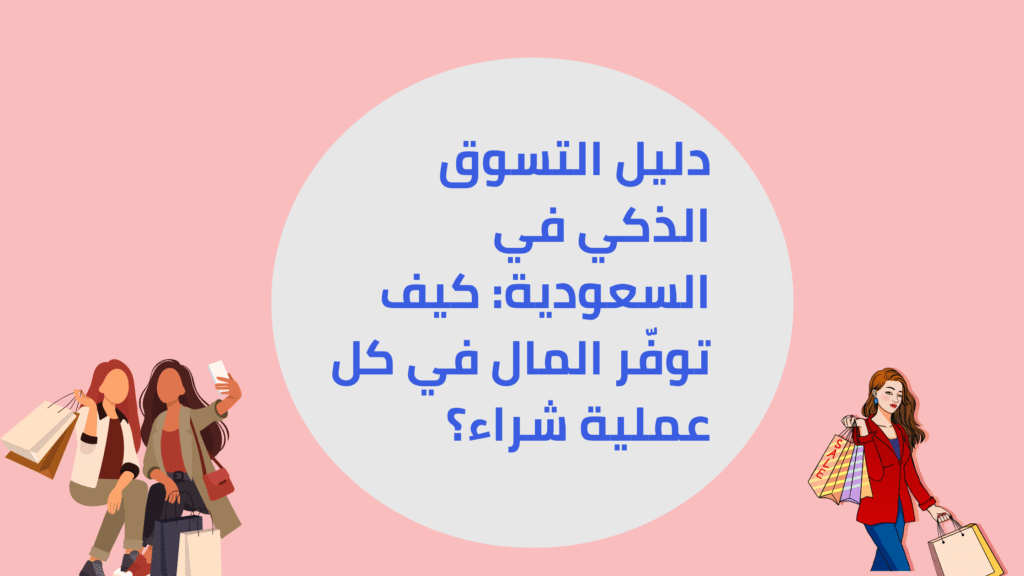 دليل التسوق الذكي في السعودية: كيف توفّر المال في كل عملية شراء؟

SALE